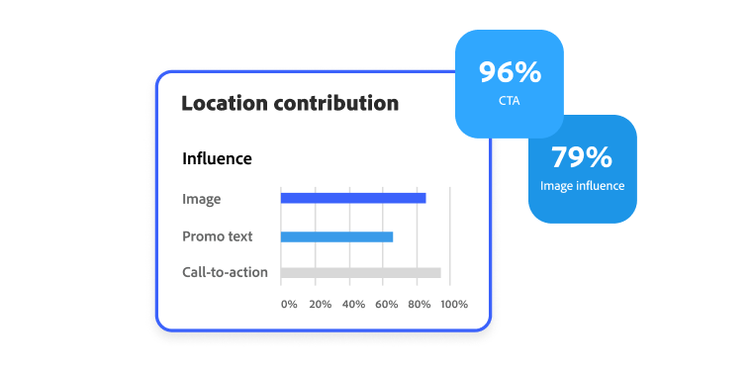 Location contribution

Influence

Image

Promo text

Call-to-action

0% 20% 40% 60% 80% 100%

96%
CTA

79%
Image influence